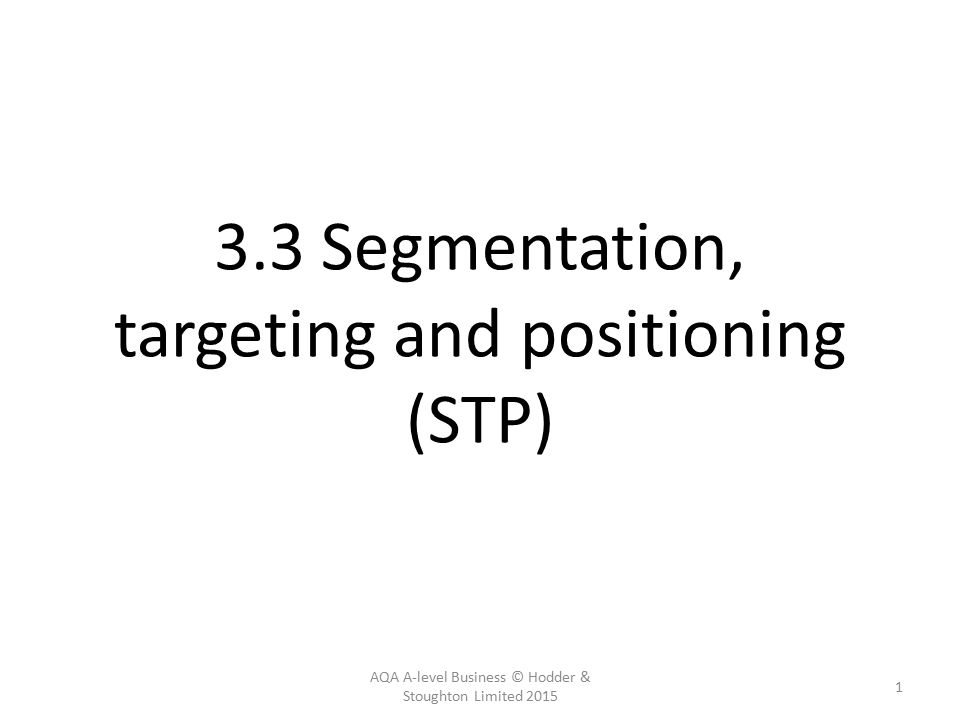 3.3 Segmentation, targeting and positioning (STP)

AQA A-level Business © Hodder & Stoughton Limited 2015

1